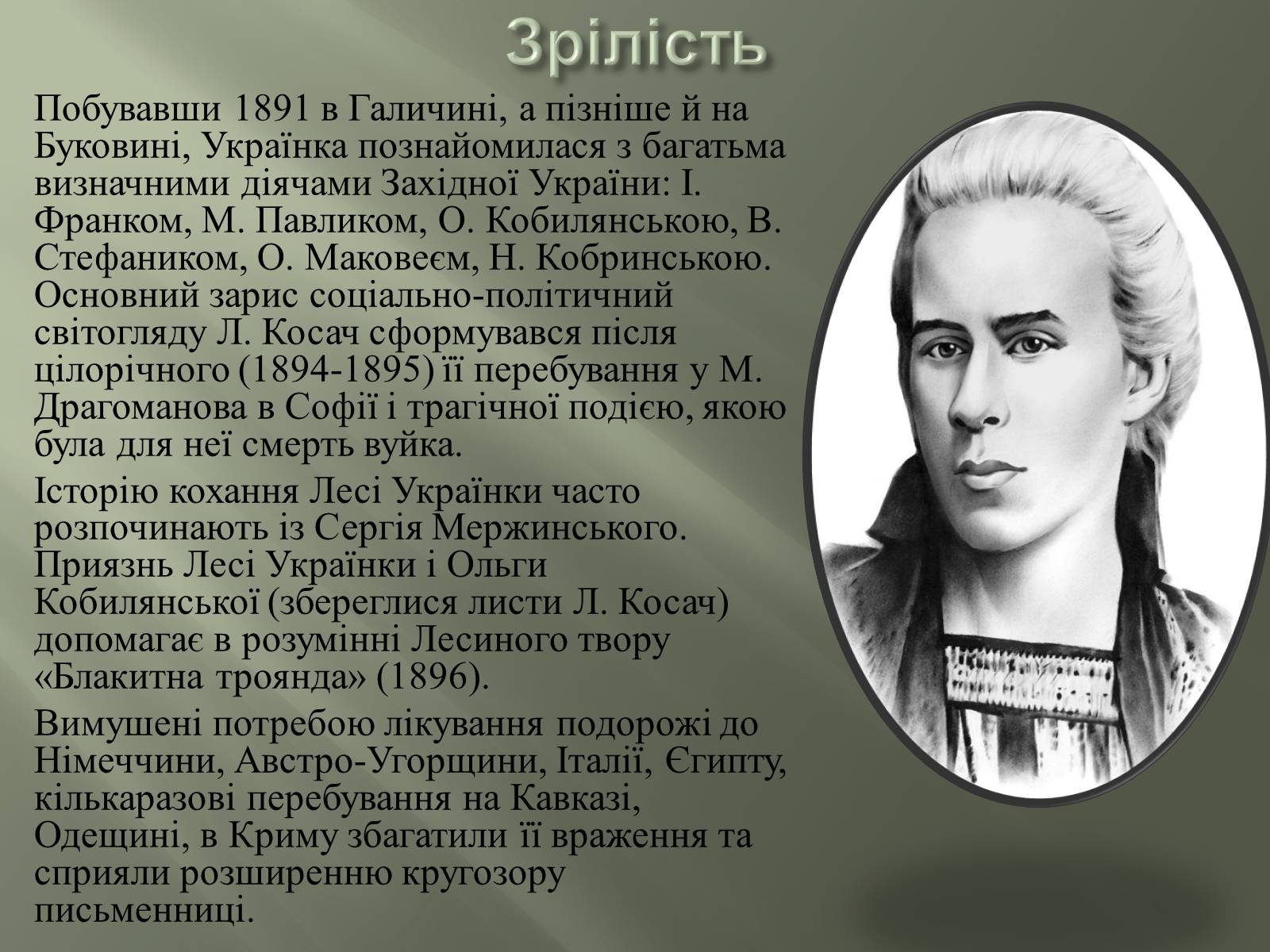 Зрілість

Побувавши 1891 в Галичині, а пізніше й на Буковині, Українка познайомилася з багатьма визначними діячами Західної України: І. Франком, М. Павликом, О. Кобилянською, В. Стефаником, О. Маковеєм, Н. Кобринською. Основний зарис соціально-політичний світогляду Л. Косач сформувався після цілорічного (1894-1895) її перебування у М. Драгоманова в Софії і трагічної подією, якою була для неї смерть вуйка.

Історію кохання Лесі Українки часто розпочинають із Сергія Мержинського. Приязнь Лесі Українки і Ольги Кобилянської (збереглися листи Л. Косач) допомагає в розумінні Лесиного твору «Блакитна троянда» (1896).

Вимушені потребою лікування подорожі до Німеччини, Австро-Угорщини, Італії, Єгипту, кількаразові перебування на Кавказі, Одещині, в Криму збагатили її враження та сприяли розширенню кругозору письменниці.